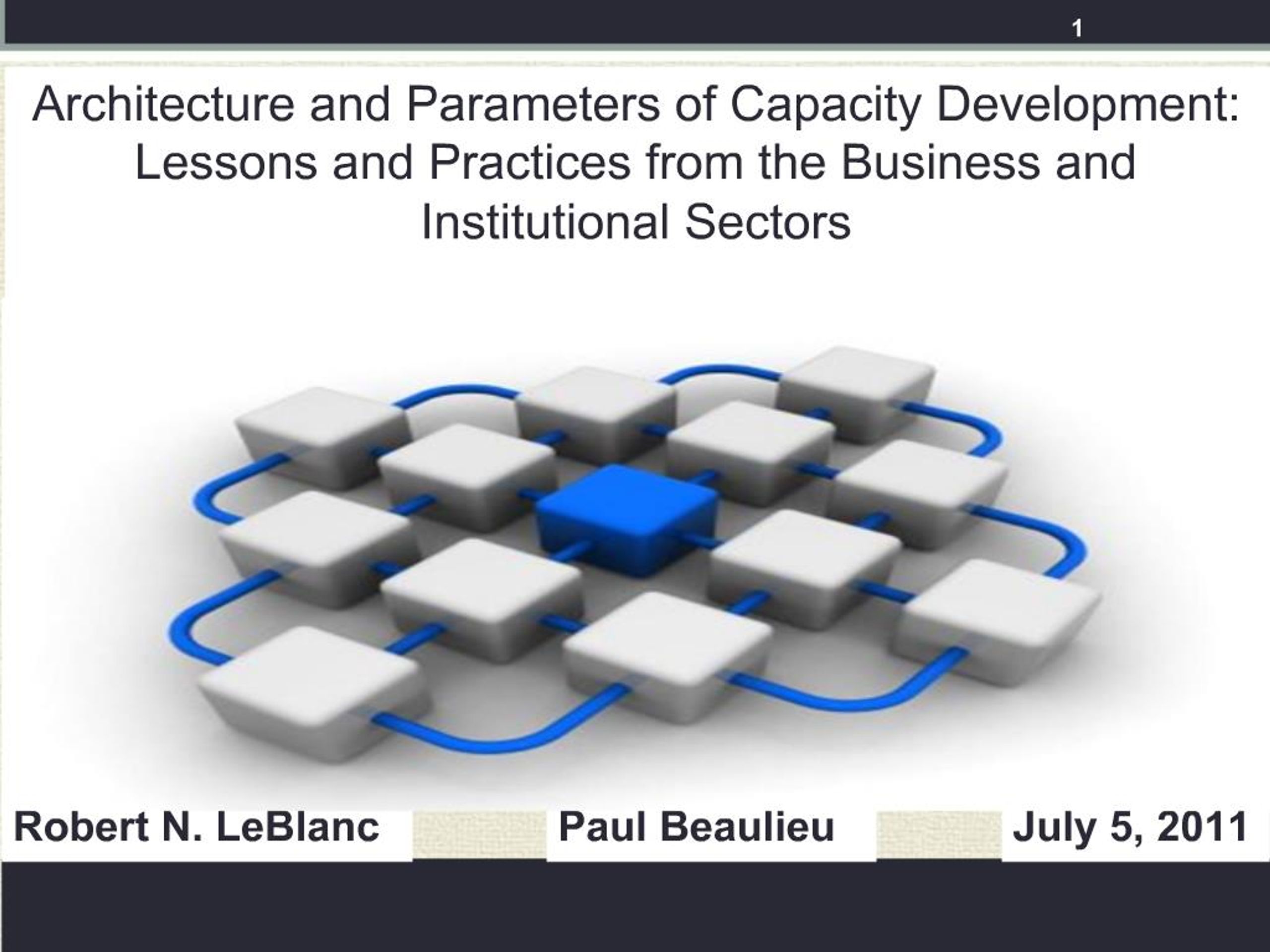 1

Architecture and Parameters of Capacity Development: Lessons and Practices from the Business and Institutional Sectors

Robert N. LeBlanc

Paul Beaulieu

July 5, 2011